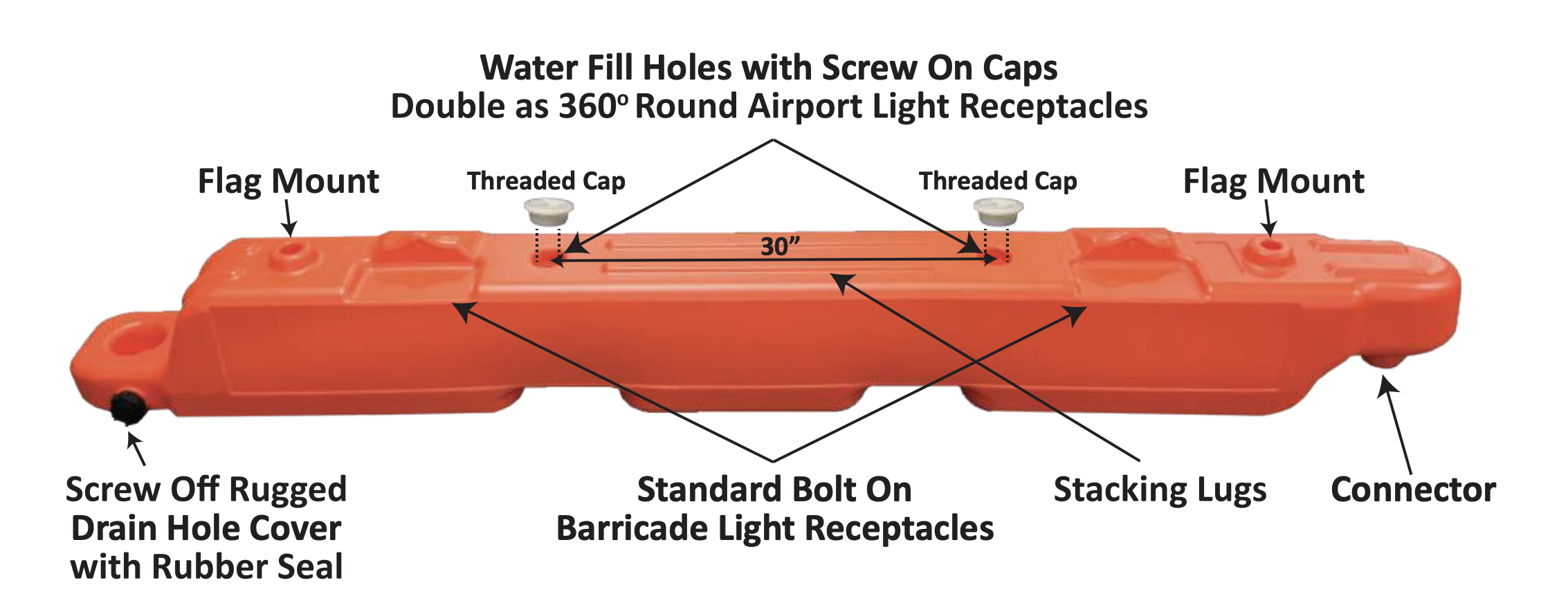 Water Fill Holes with Screw On Caps
Double as 360º Round Airport Light Receptacles

Flag Mount

Threaded Cap

Threaded Cap

Flag Mount

30”

Screw Off Rugged Drain Hole Cover with Rubber Seal

Standard Bolt On Barricade Light Receptacles

Stacking Lugs

Connector